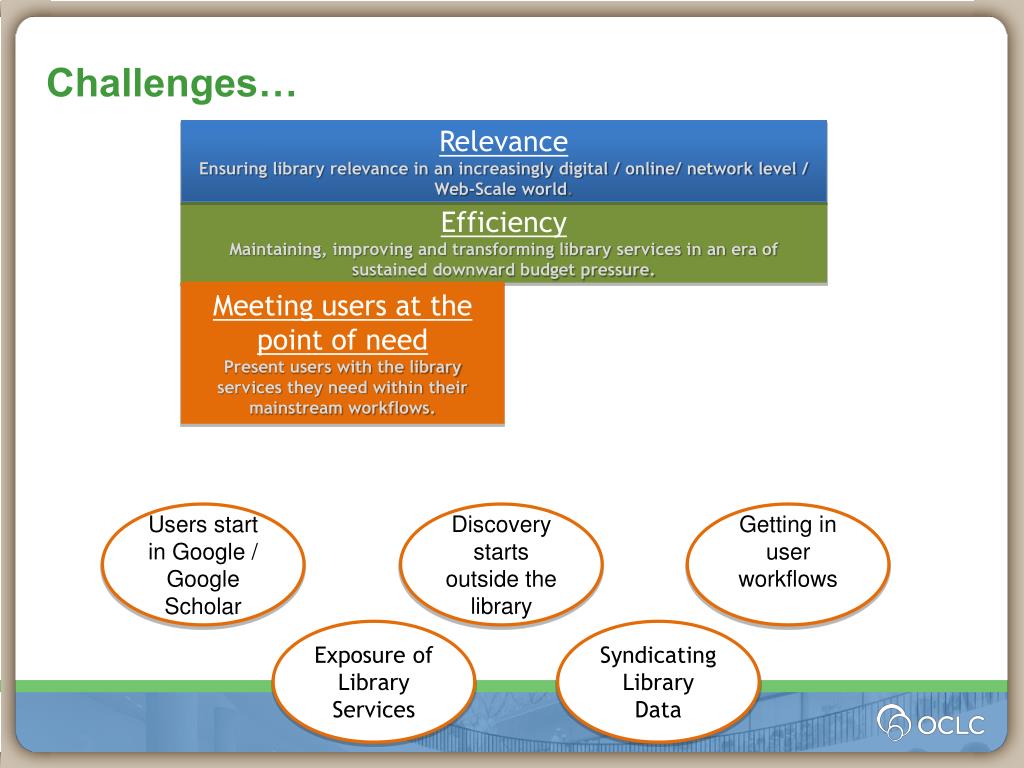 Challenges…

Relevance
Ensuring library relevance in an increasingly digital / online/ network level / Web-Scale world.

Efficiency
Maintaining, improving and transforming library services in an era of sustained downward budget pressure.

Meeting users at the point of need
Present users with the library services they need within their mainstream workflows.

Users start in Google / Google Scholar

Discovery starts outside the library

Getting in user workflows

Exposure of Library Services

Syndicating Library Data

OCLC